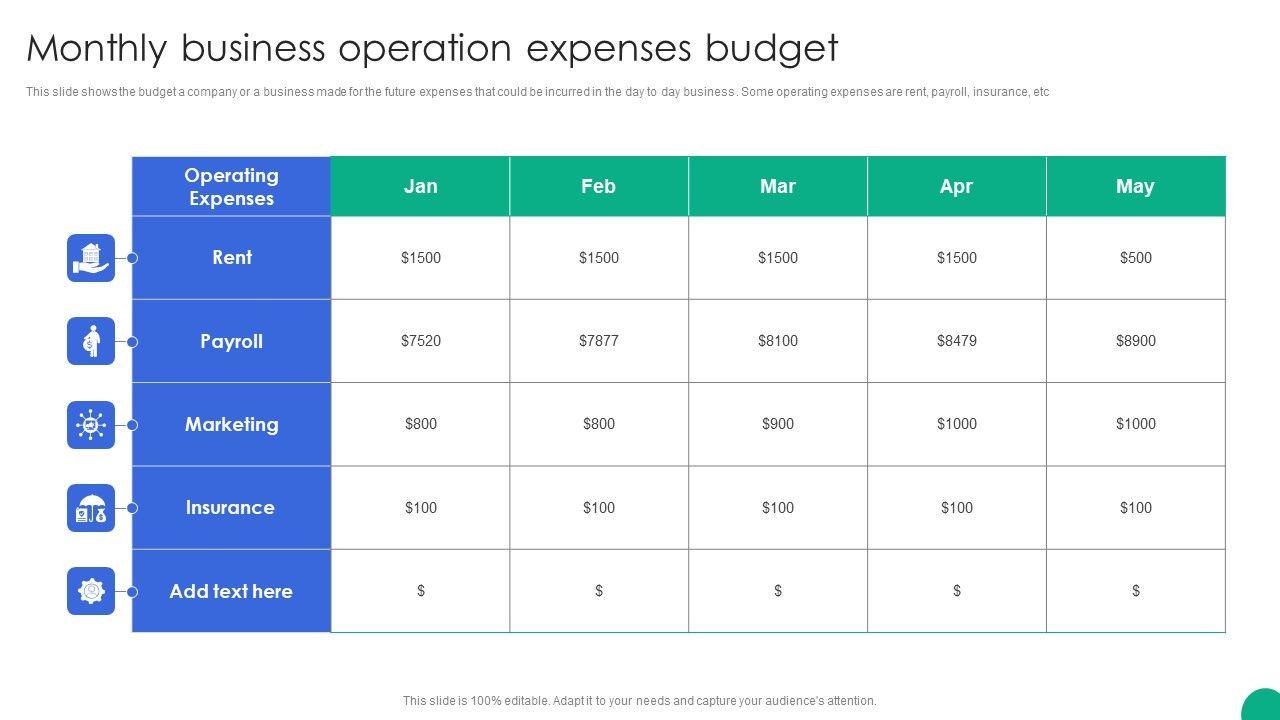 Monthly business operation expenses budget

This slide shows the budget a company or a business made for the future expenses that could be incurred in the day to day business. Some operating expenses are rent, payroll, insurance, etc

| Operating Expenses | Jan | Feb | Mar | Apr | May |
|---|---|---|---|---|---|
| Rent | \$1500 | \$1500 | \$1500 | \$1500 | \$500 |
| Payroll | \$7520 | \$7877 | \$8100 | \$8479 | \$8900 |
| Marketing | \$800 | \$800 | \$900 | \$1000 | \$1000 |
| Insurance | \$100 | \$100 | \$100 | \$100 | \$100 |
| Add text here | \$ | \$ | \$ | \$ | \$ |

This slide is 100% editable. Adapt it to your needs and capture your audience's attention.